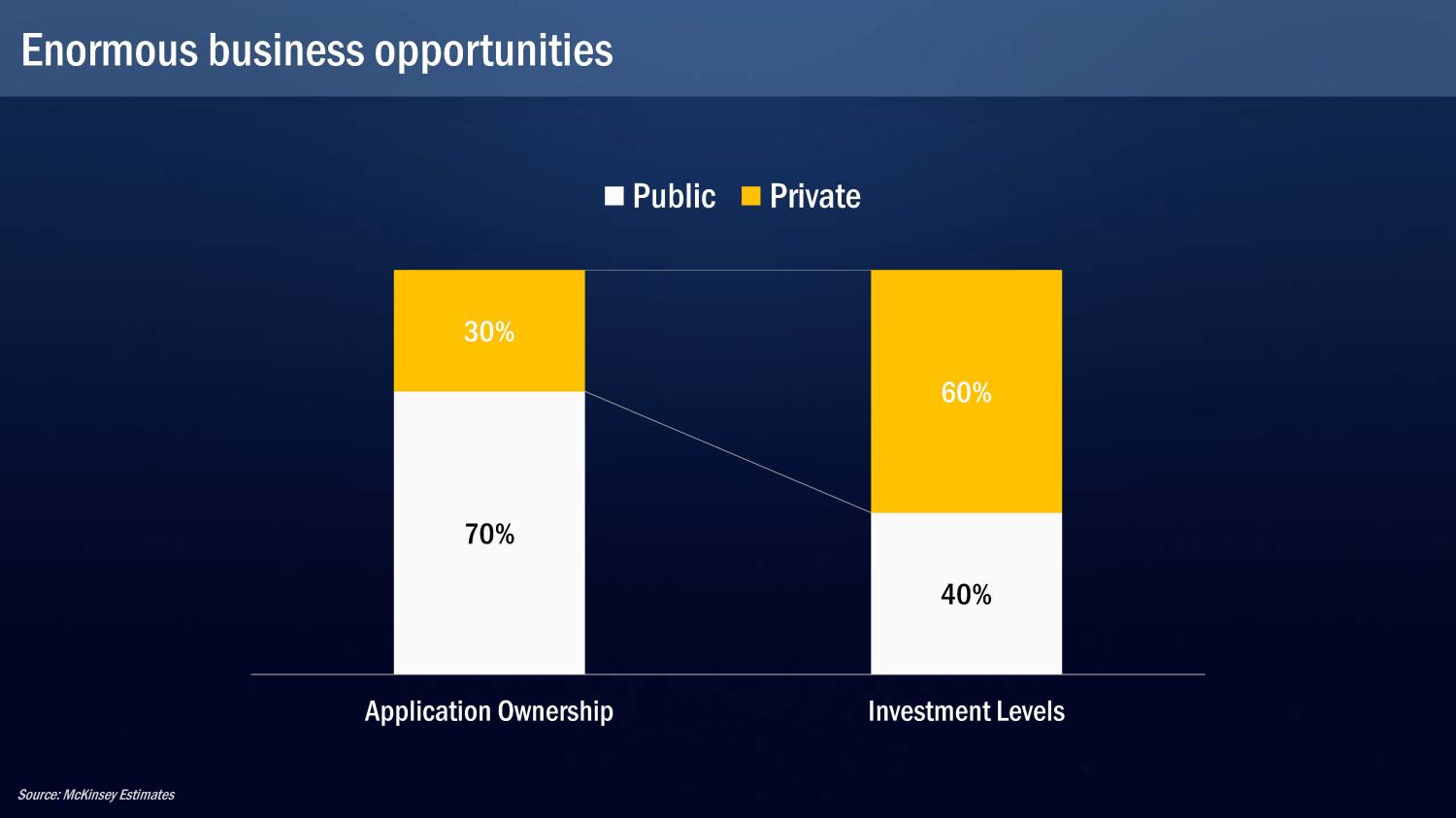 Enormous business opportunities

Public Private

30%

70%

60%

40%

Application Ownership

Investment Levels

Source: McKinsey Estimates